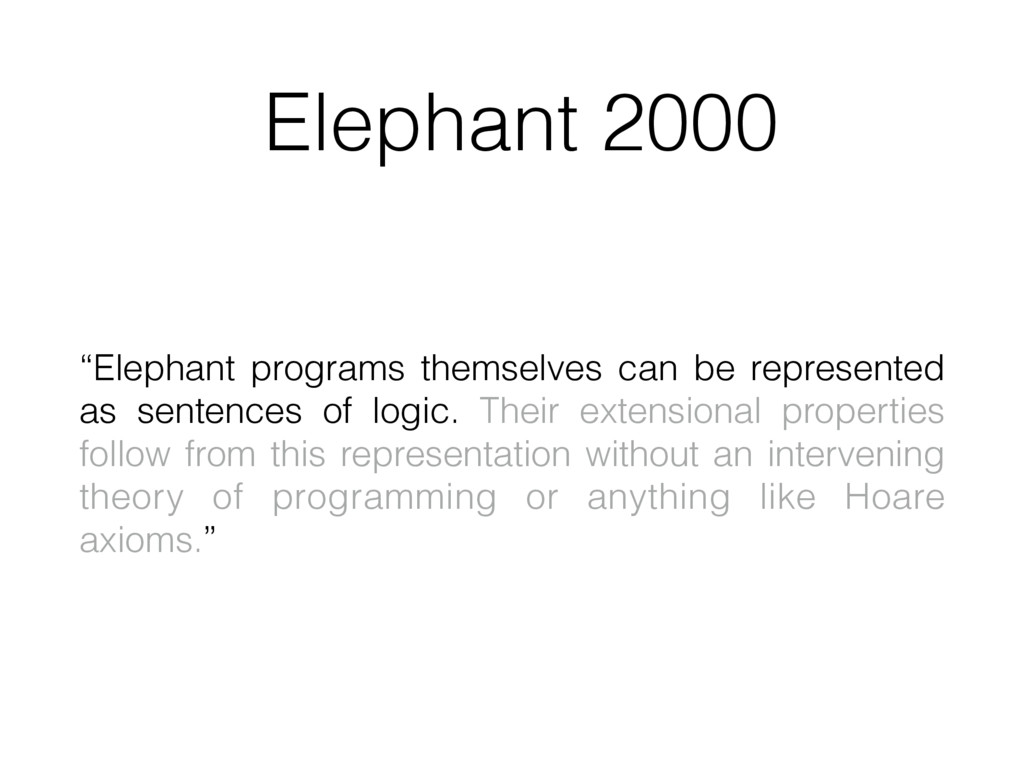 Elephant 2000

“Elephant programs themselves can be represented as sentences of logic. Their extensional properties follow from this representation without an intervening theory of programming or anything like Hoare axioms.”